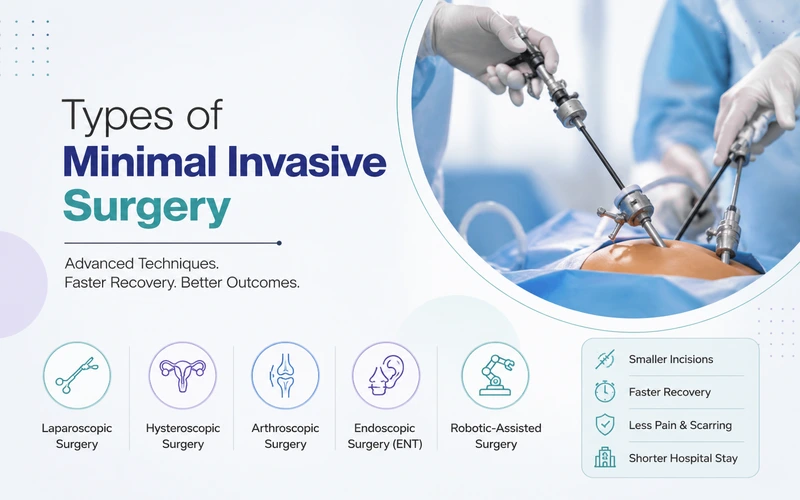 Types of
Minimal Invasive
Surgery

Advanced Techniques.
Faster Recovery. Better Outcomes.

Laparoscopic Surgery

Hysteroscopic Surgery

Arthroscopic Surgery

Endoscopic Surgery (ENT)

Robotic-Assisted Surgery

Smaller Incisions
Faster Recovery
Less Pain & Scarring
Shorter Hospital Stay